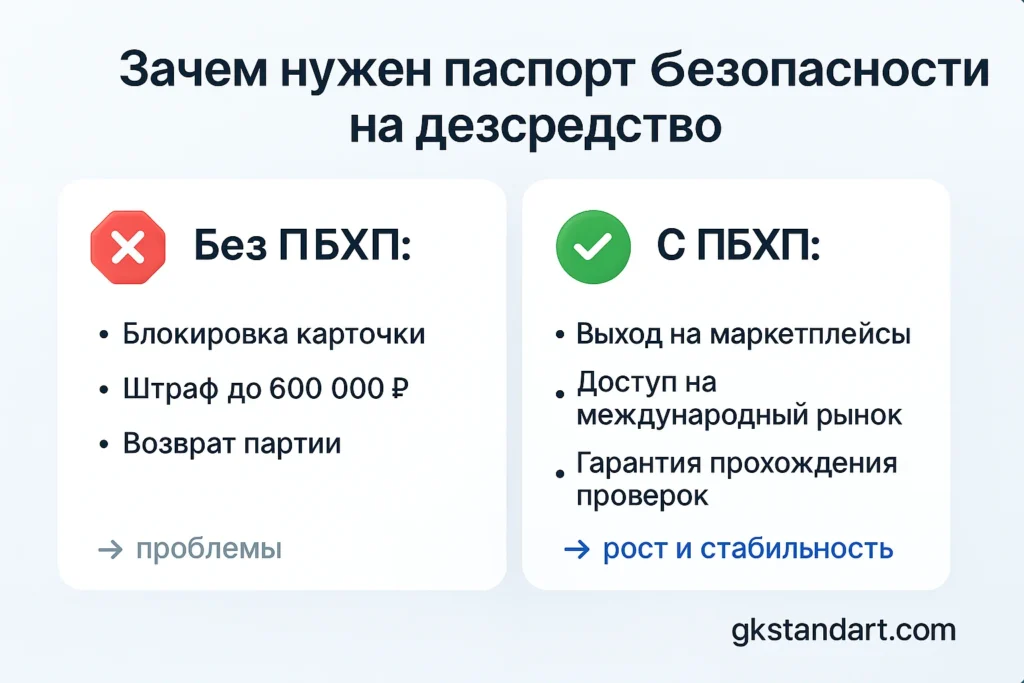 Зачем нужен паспорт безопасности на дезсредство

Без ПБХП:

• Блокировка карточки
• Штраф до 600 000 ₽
• Возврат партии

→ проблемы

С ПБХП:

• Выход на маркетплейсы
• Доступ на международный рынок
• Гарантия прохождения проверок

→ рост и стабильность

gkstandart.com